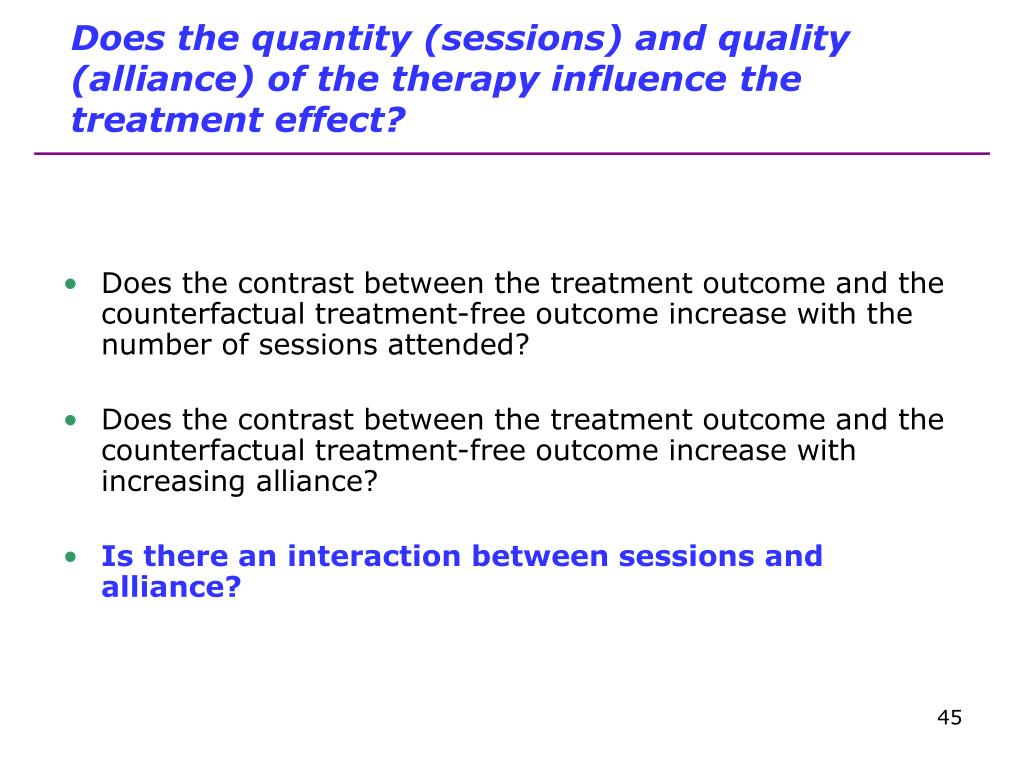 Does the quantity (sessions) and quality (alliance) of the therapy influence the treatment effect?

• Does the contrast between the treatment outcome and the counterfactual treatment-free outcome increase with the number of sessions attended?

• Does the contrast between the treatment outcome and the counterfactual treatment-free outcome increase with increasing alliance?

• Is there an interaction between sessions and alliance?

45